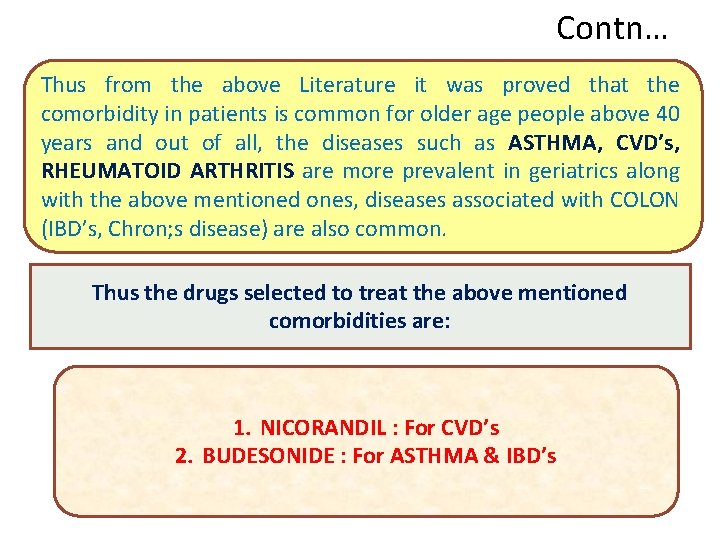 Contn…

Thus from the above Literature it was proved that the comorbidity in patients is common for older age people above 40 years and out of all, the diseases such as ASTHMA, CVD's, RHEUMATOID ARTHRITIS are more prevalent in geriatrics along with the above mentioned ones, diseases associated with COLON (IBD's, Chron;s disease) are also common.

Thus the drugs selected to treat the above mentioned comorbidities are:

1. NICORANDIL : For CVD's
2. BUDESONIDE : For ASTHMA & IBD's